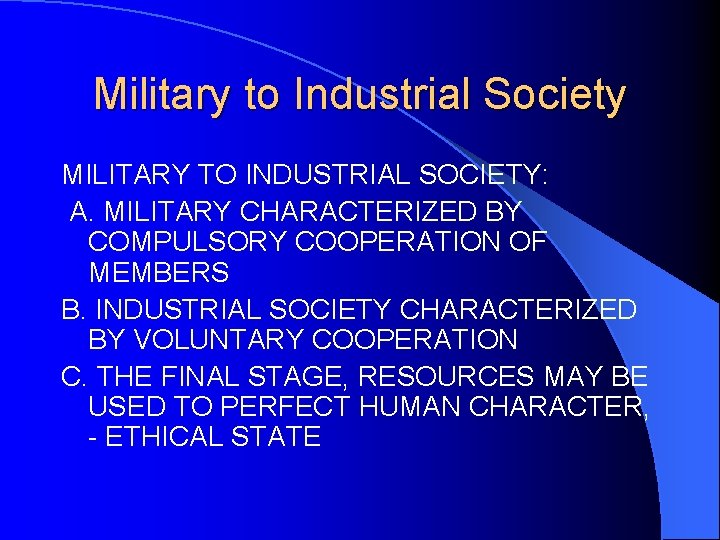 Military to Industrial Society

MILITARY TO INDUSTRIAL SOCIETY:

A. MILITARY CHARACTERIZED BY COMPULSORY COOPERATION OF MEMBERS

B. INDUSTRIAL SOCIETY CHARACTERIZED BY VOLUNTARY COOPERATION

C. THE FINAL STAGE, RESOURCES MAY BE USED TO PERFECT HUMAN CHARACTER, - ETHICAL STATE